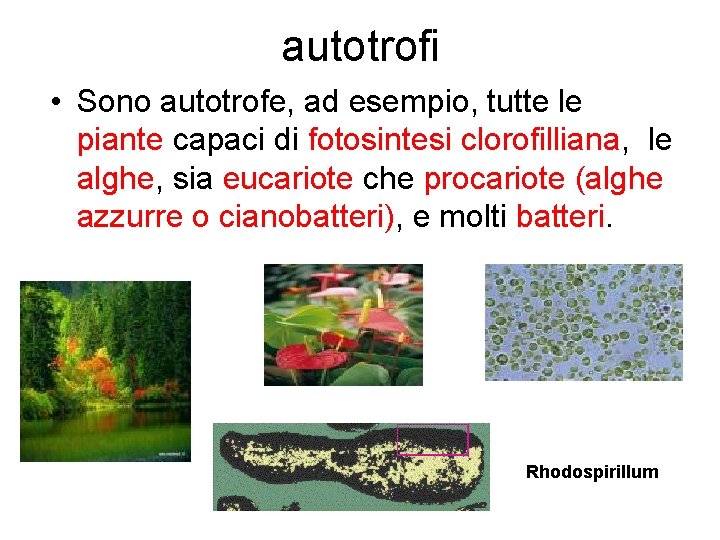 autotrofi

• Sono autotrofe, ad esempio, tutte le piante capaci di fotosintesi clorofilliana, le alghe, sia eucariote che procariote (alghe azzurre o cianobatteri), e molti batteri.

Rhodospirillum